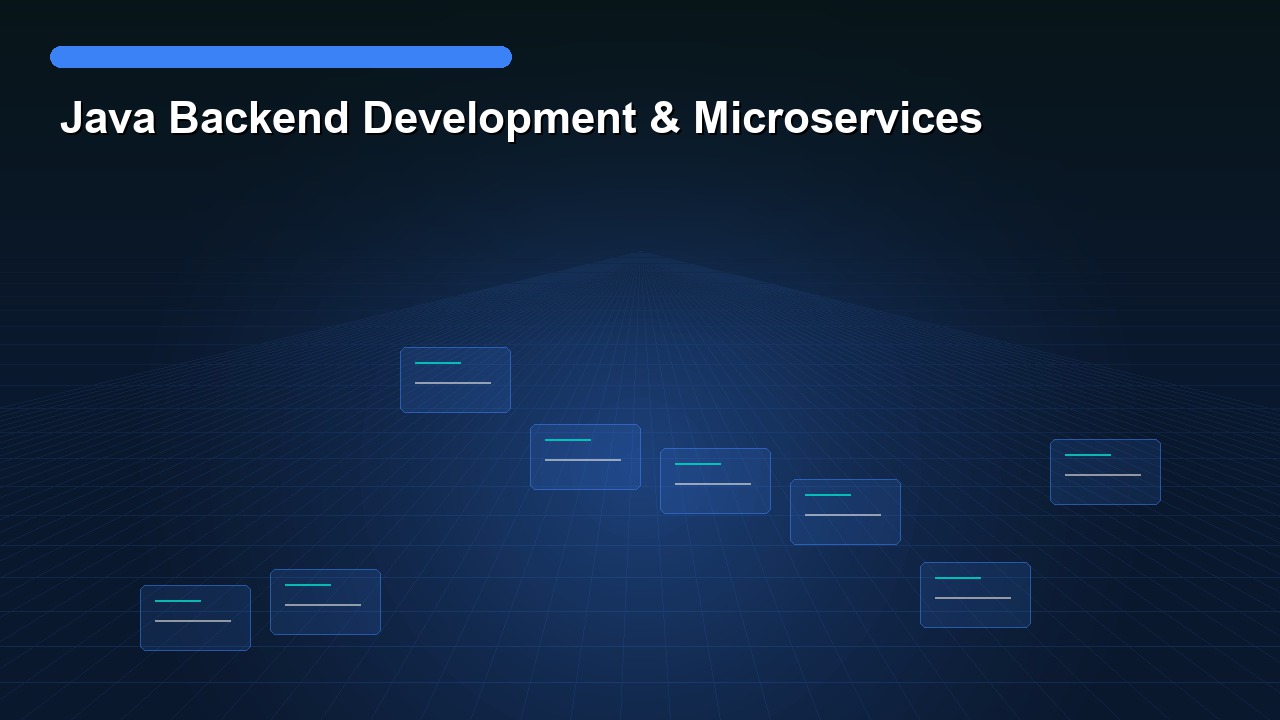 Java Backend Development & Microservices